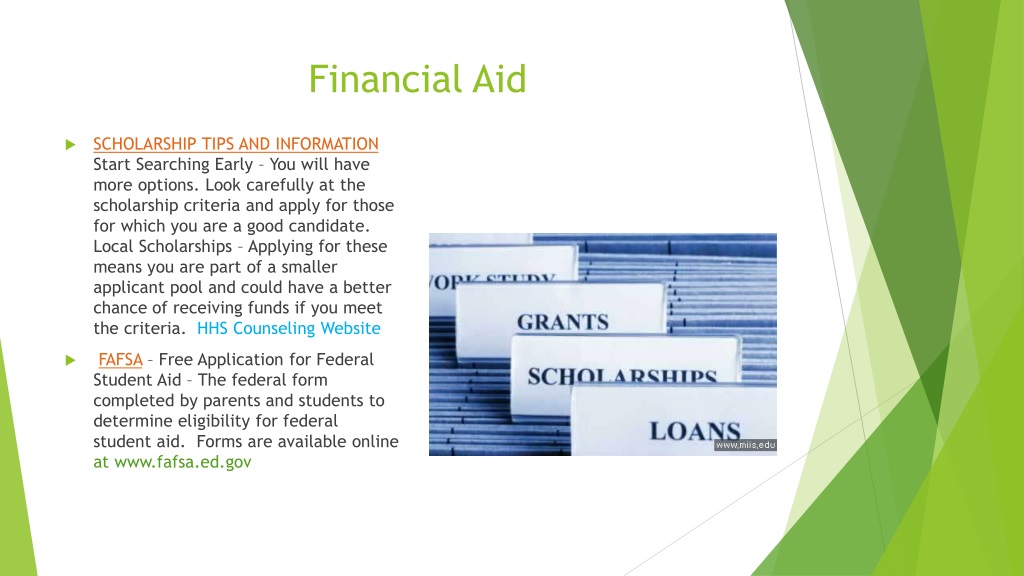 Financial Aid

SCHOLARSHIP TIPS AND INFORMATION
Start Searching Early – You will have more options. Look carefully at the scholarship criteria and apply for those for which you are a good candidate. Local Scholarships – Applying for these means you are part of a smaller applicant pool and could have a better chance of receiving funds if you meet the criteria. HHS Counseling Website

FAFSA – Free Application for Federal Student Aid – The federal form completed by parents and students to determine eligibility for federal student aid. Forms are available online at www.fafsa.ed.gov

WORK STUDY
GRANTS
SCHOLARSHIPS
LOANS
www.miis.edu